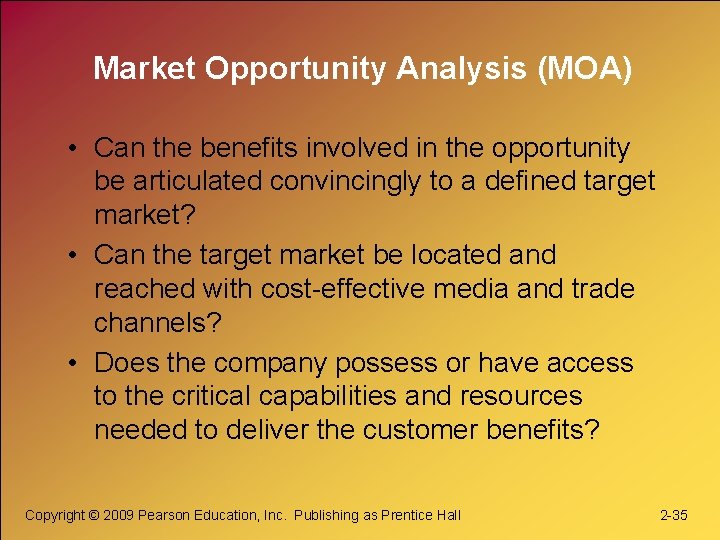 Market Opportunity Analysis (MOA)

• Can the benefits involved in the opportunity be articulated convincingly to a defined target market?

• Can the target market be located and reached with cost-effective media and trade channels?

• Does the company possess or have access to the critical capabilities and resources needed to deliver the customer benefits?

Copyright © 2009 Pearson Education, Inc. Publishing as Prentice Hall

2-35